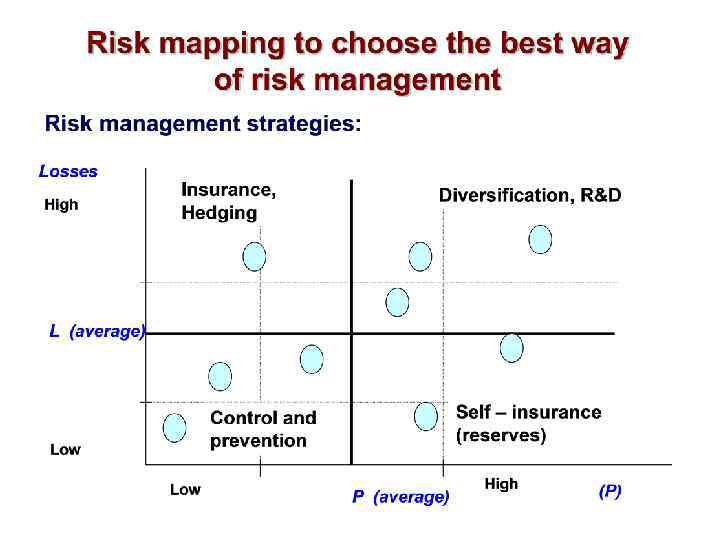 Risk mapping to choose the best way of risk management

Risk management strategies:

Losses

High

Insurance, Hedging

Diversification, R&D

L (average)

Control and prevention

Self – insurance (reserves)

Low

Low

P (average)

High

(P)